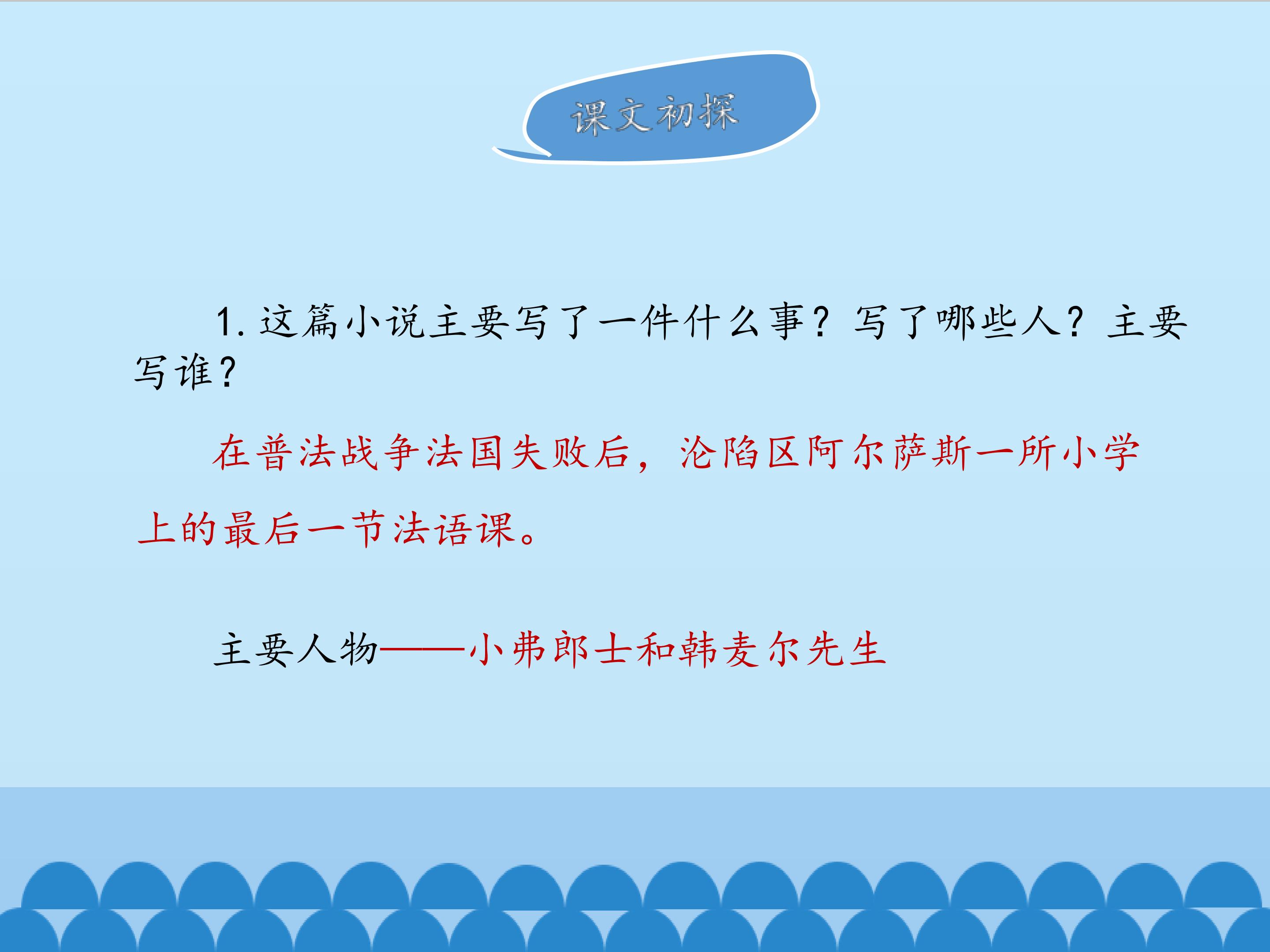 课文初探

1. 这篇小说主要写了一件什么事？写了哪些人？主要写谁？

在普法战争法国失败后，沦陷区阿尔萨斯一所小学上的最后一节法语课。

主要人物——小弗郎士和韩麦尔先生